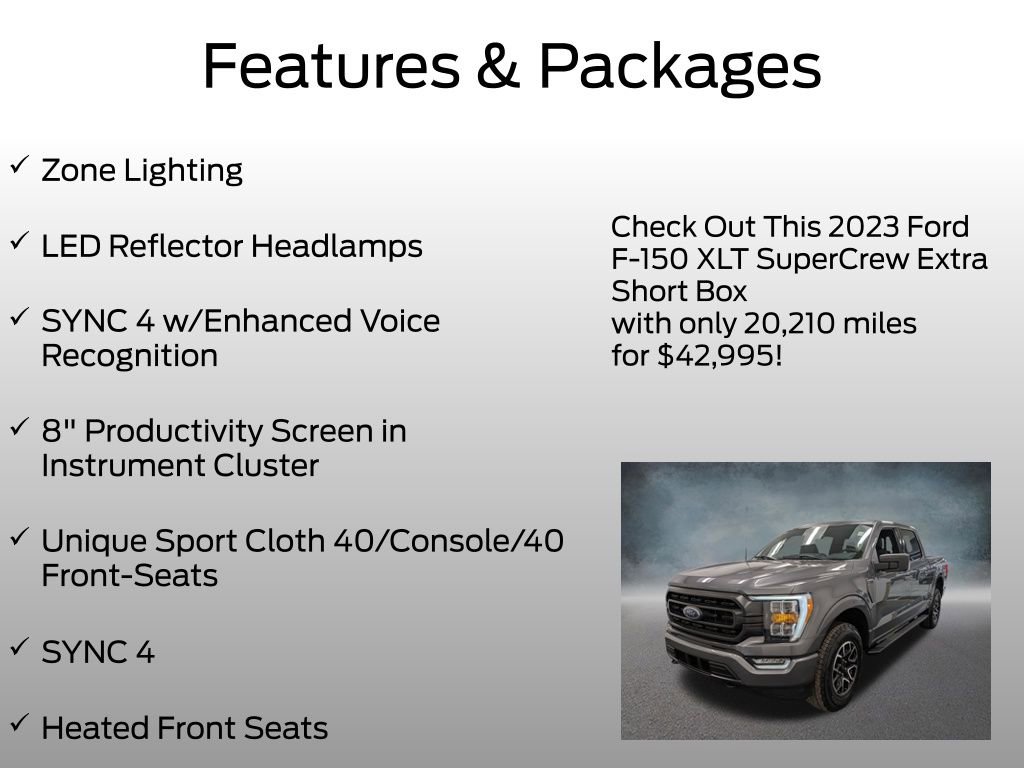 Features & Packages

✓ Zone Lighting

✓ LED Reflector Headlamps

✓ SYNC 4 w/Enhanced Voice Recognition

✓ 8" Productivity Screen in Instrument Cluster

✓ Unique Sport Cloth 40/Console/40 Front-Seats

✓ SYNC 4

✓ Heated Front Seats

Check Out This 2023 Ford F-150 XLT SuperCrew Extra Short Box
with only 20,210 miles
for $42,995!